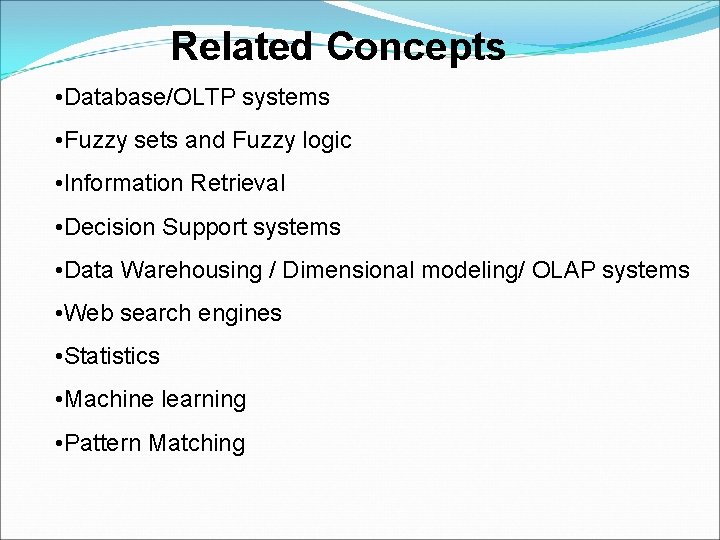 Related Concepts

•Database/OLTP systems

•Fuzzy sets and Fuzzy logic

•Information Retrieval

•Decision Support systems

•Data Warehousing / Dimensional modeling/ OLAP systems

•Web search engines

•Statistics

•Machine learning

•Pattern Matching